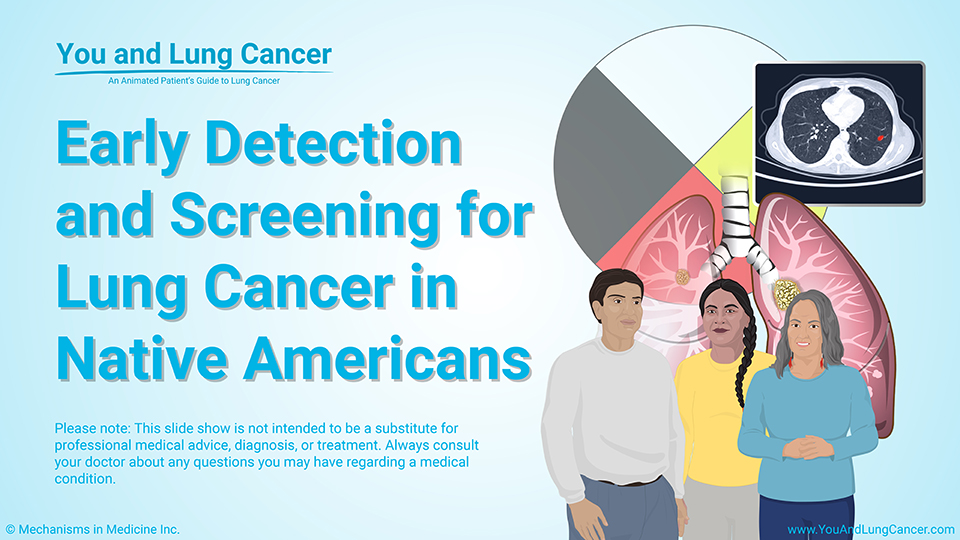 You and Lung Cancer
An Animated Patient's Guide to Lung Cancer

Early Detection and Screening for Lung Cancer in Native Americans

Please note: This slide show is not intended to be a substitute for professional medical advice, diagnosis, or treatment. Always consult your doctor about any questions you may have regarding a medical condition.

© Mechanisms in Medicine Inc.

www.YouAndLungCancer.com